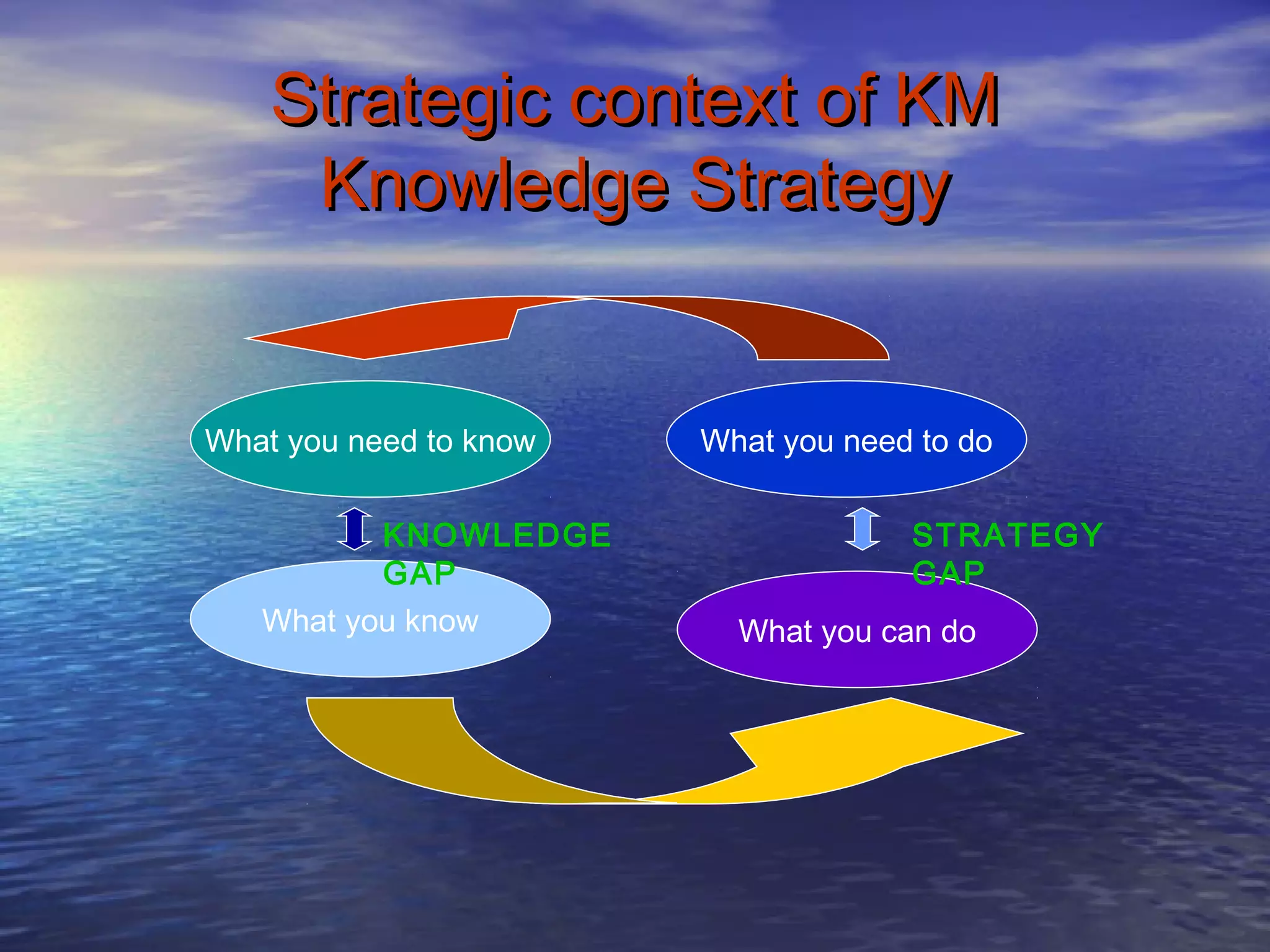 Strategic context of KM
Knowledge Strategy

What you need to know

What you need to do

KNOWLEDGE GAP

STRATEGY GAP

What you know

What you can do